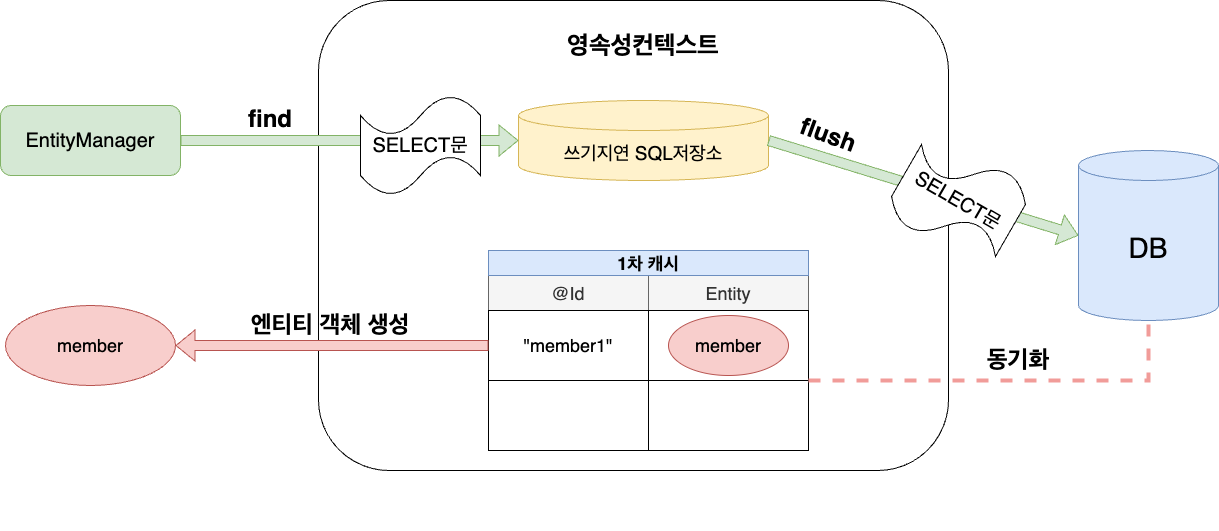 영속성컨텍스트

EntityManager

find

SELECT문

쓰기지연 SQL저장소

flush

SELECT문

DB

1차 캐시

| @Id | Entity |
|---|---|
| "member1" | member |
| | |

엔티티 객체 생성

member

동기화